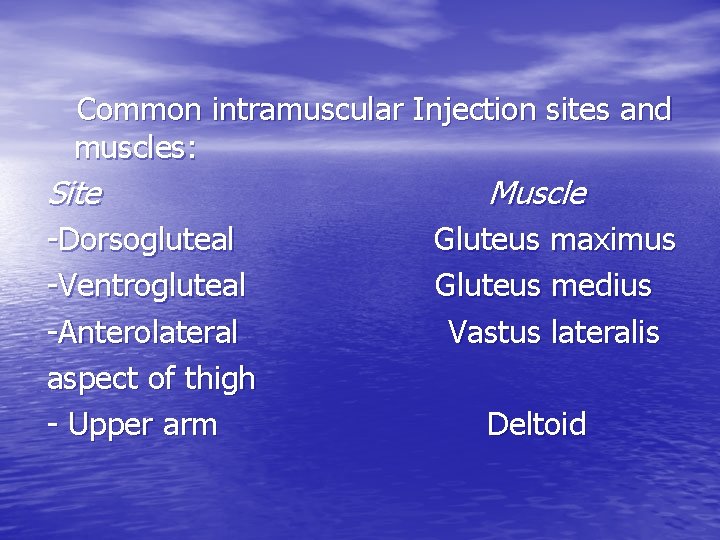 Common intramuscular Injection sites and muscles:

| Site | Muscle |
|---|---|
| -Dorsogluteal | Gluteus maximus |
| -Ventrogluteal | Gluteus medius |
| -Anterolateral aspect of thigh | Vastus lateralis |
| - Upper arm | Deltoid |